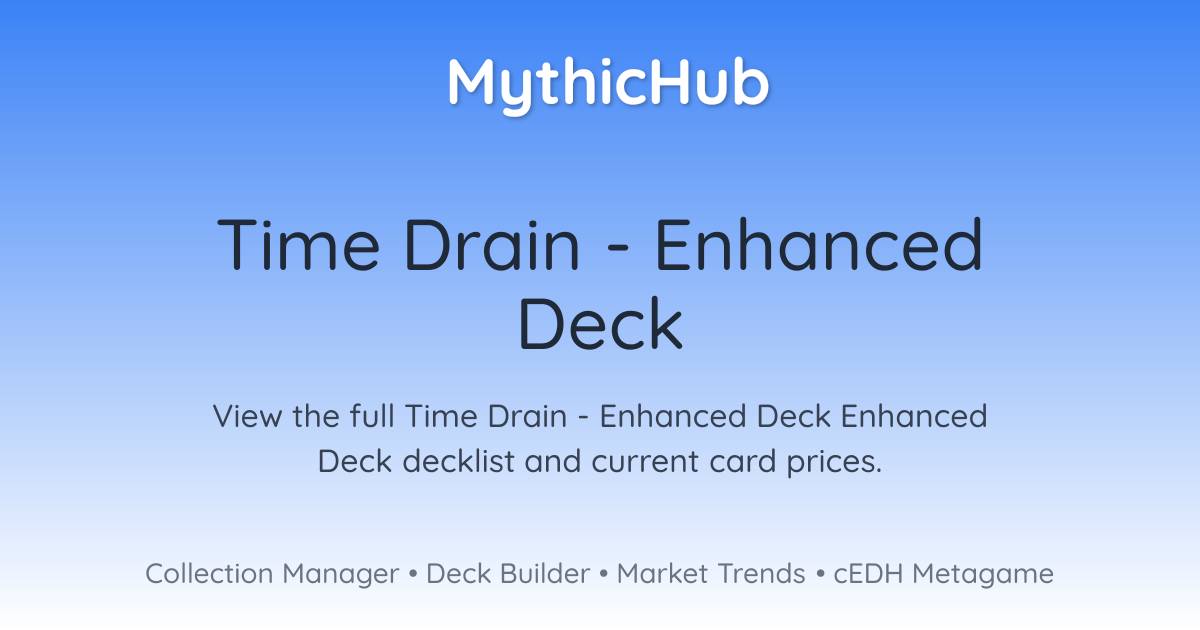 MythicHub

Time Drain - Enhanced Deck

View the full Time Drain - Enhanced Deck Enhanced Deck decklist and current card prices.

Collection Manager • Deck Builder • Market Trends • cEDH Metagame